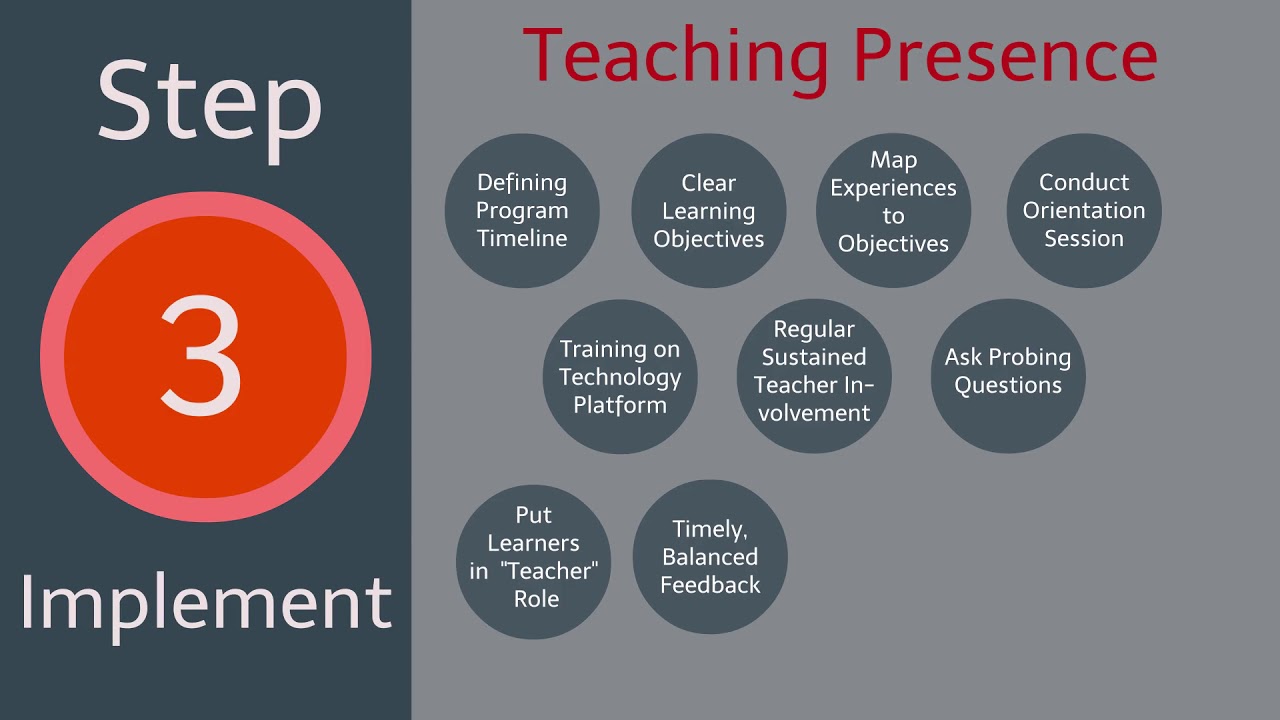 Step

3

Implement

Teaching Presence

Defining Program Timeline

Clear Learning Objectives

Map Experiences to Objectives

Conduct Orientation Session

Training on Technology Platform

Regular Sustained Teacher Involvement

Ask Probing Questions

Put Learners in "Teacher" Role

Timely, Balanced Feedback